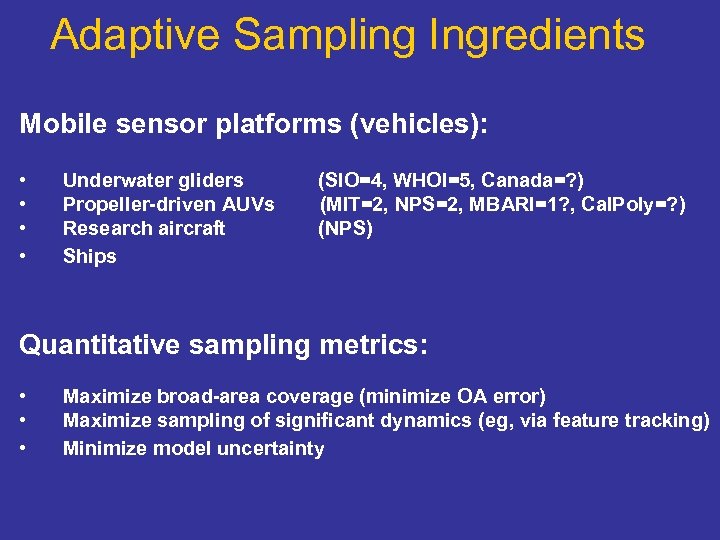 Adaptive Sampling Ingredients

Mobile sensor platforms (vehicles):

• Underwater gliders (SIO=4, WHOI=5, Canada=?)
• Propeller-driven AUVs (MIT=2, NPS=2, MBARI=1?, CalPoly=?)
• Research aircraft (NPS)
• Ships

Quantitative sampling metrics:

• Maximize broad-area coverage (minimize OA error)
• Maximize sampling of significant dynamics (eg, via feature tracking)
• Minimize model uncertainty